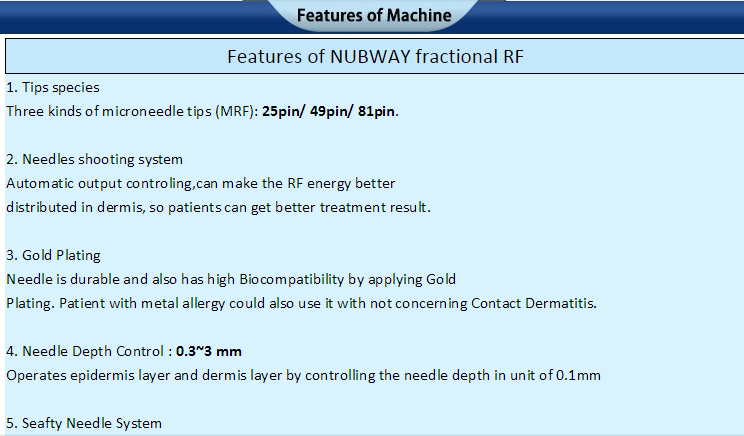 Features of Machine

Features of NUBWAY fractional RF

1. Tips species
Three kinds of microneedle tips (MRF): 25pin/ 49pin/ 81pin.

2. Needles shooting system
Automatic output controling,can make the RF energy better distributed in dermis, so patients can get better treatment result.

3. Gold Plating
Needle is durable and also has high Biocompatibility by applying Gold Plating. Patient with metal allergy could also use it with not concerning Contact Dermatitis.

4. Needle Depth Control : 0.3~3 mm
Operates epidermis layer and dermis layer by controlling the needle depth in unit of 0.1mm

5. Seafty Needle System